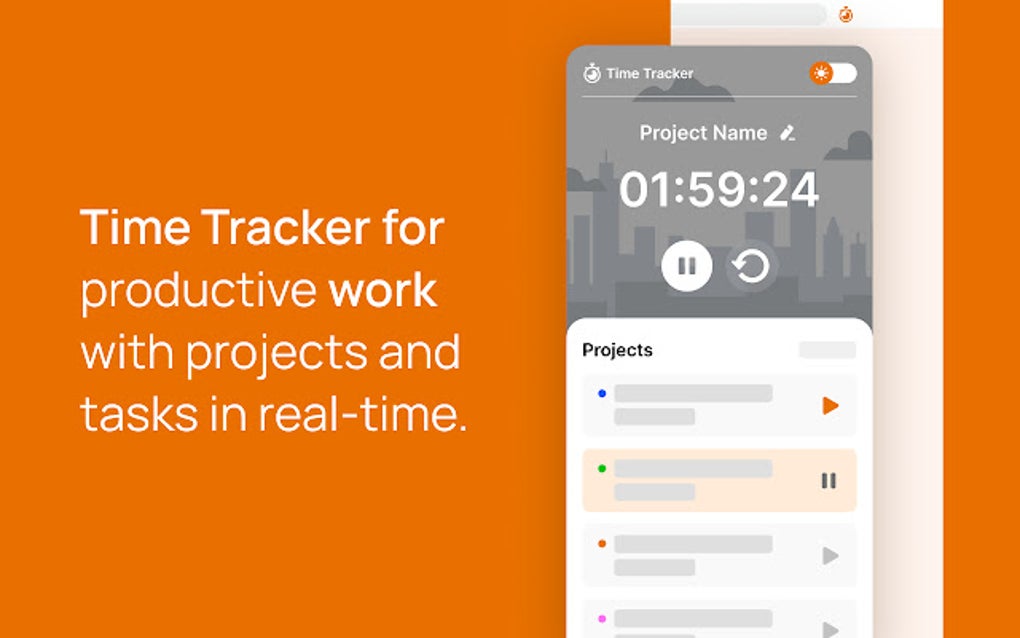 Time Tracker for productive work with projects and tasks in real-time.

Time Tracker

Project Name

01:59:24

Projects